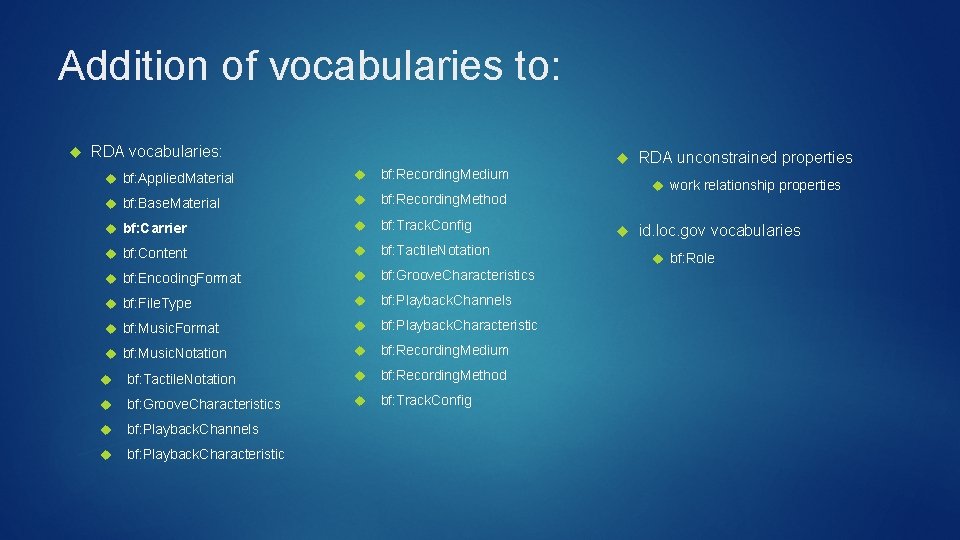 Addition of vocabularies to:

RDA vocabularies:

bf:AppliedMaterial

bf:BaseMaterial

bf:Carrier

bf:Content

bf:EncodingFormat

bf:FileType

bf:MusicFormat

bf:MusicNotation

bf:TactileNotation

bf:GrooveCharacteristics

bf:PlaybackChannels

bf:PlaybackCharacteristic

bf:RecordingMedium

bf:RecordingMethod

bf:TrackConfig

bf:TactileNotation

bf:GrooveCharacteristics

bf:PlaybackChannels

bf:PlaybackCharacteristic

bf:RecordingMedium

bf:RecordingMethod

bf:TrackConfig

RDA unconstrained properties

work relationship properties

id.loc.gov vocabularies

bf:Role